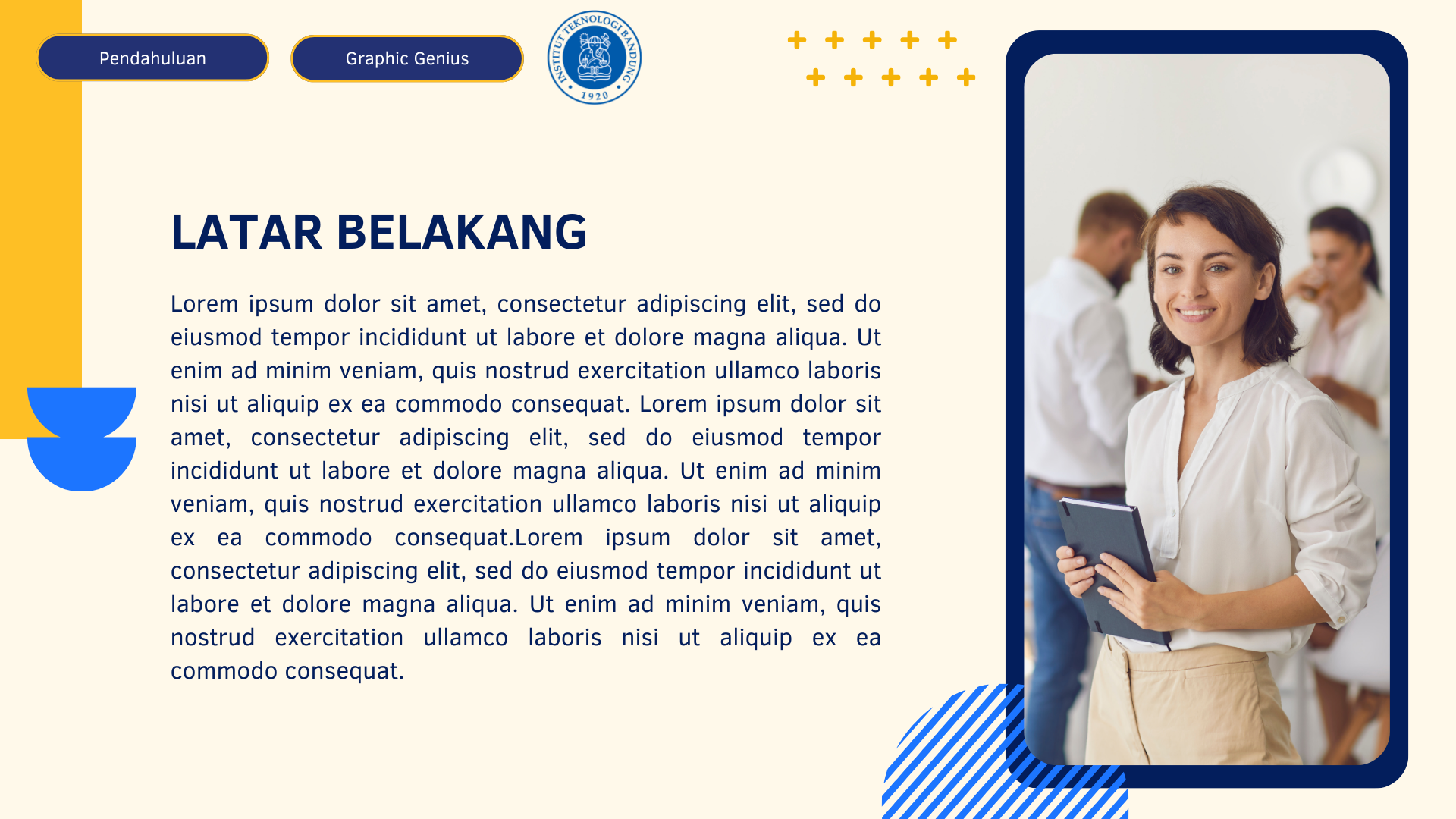 Pendahuluan

Graphic Genius

INSTITUT TEKNOLOGI BANDUNG 1920

LATAR BELAKANG

Lorem ipsum dolor sit amet, consectetur adipiscing elit, sed do eiusmod tempor incididunt ut labore et dolore magna aliqua. Ut enim ad minim veniam, quis nostrud exercitation ullamco laboris nisi ut aliquip ex ea commodo consequat. Lorem ipsum dolor sit amet, consectetur adipiscing elit, sed do eiusmod tempor incididunt ut labore et dolore magna aliqua. Ut enim ad minim veniam, quis nostrud exercitation ullamco laboris nisi ut aliquip ex ea commodo consequat.Lorem ipsum dolor sit amet, consectetur adipiscing elit, sed do eiusmod tempor incididunt ut labore et dolore magna aliqua. Ut enim ad minim veniam, quis nostrud exercitation ullamco laboris nisi ut aliquip ex ea commodo consequat.